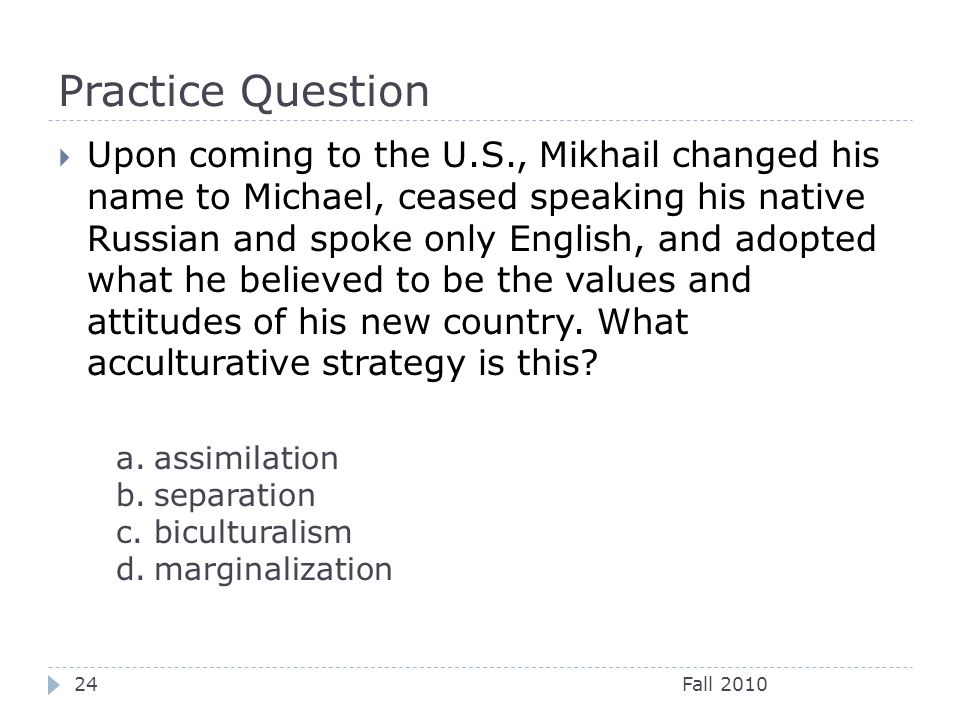 Practice Question

Upon coming to the U.S., Mikhail changed his name to Michael, ceased speaking his native Russian and spoke only English, and adopted what he believed to be the values and attitudes of his new country. What acculturative strategy is this?

a. assimilation
b. separation
c. biculturalism
d. marginalization

24 Fall 2010